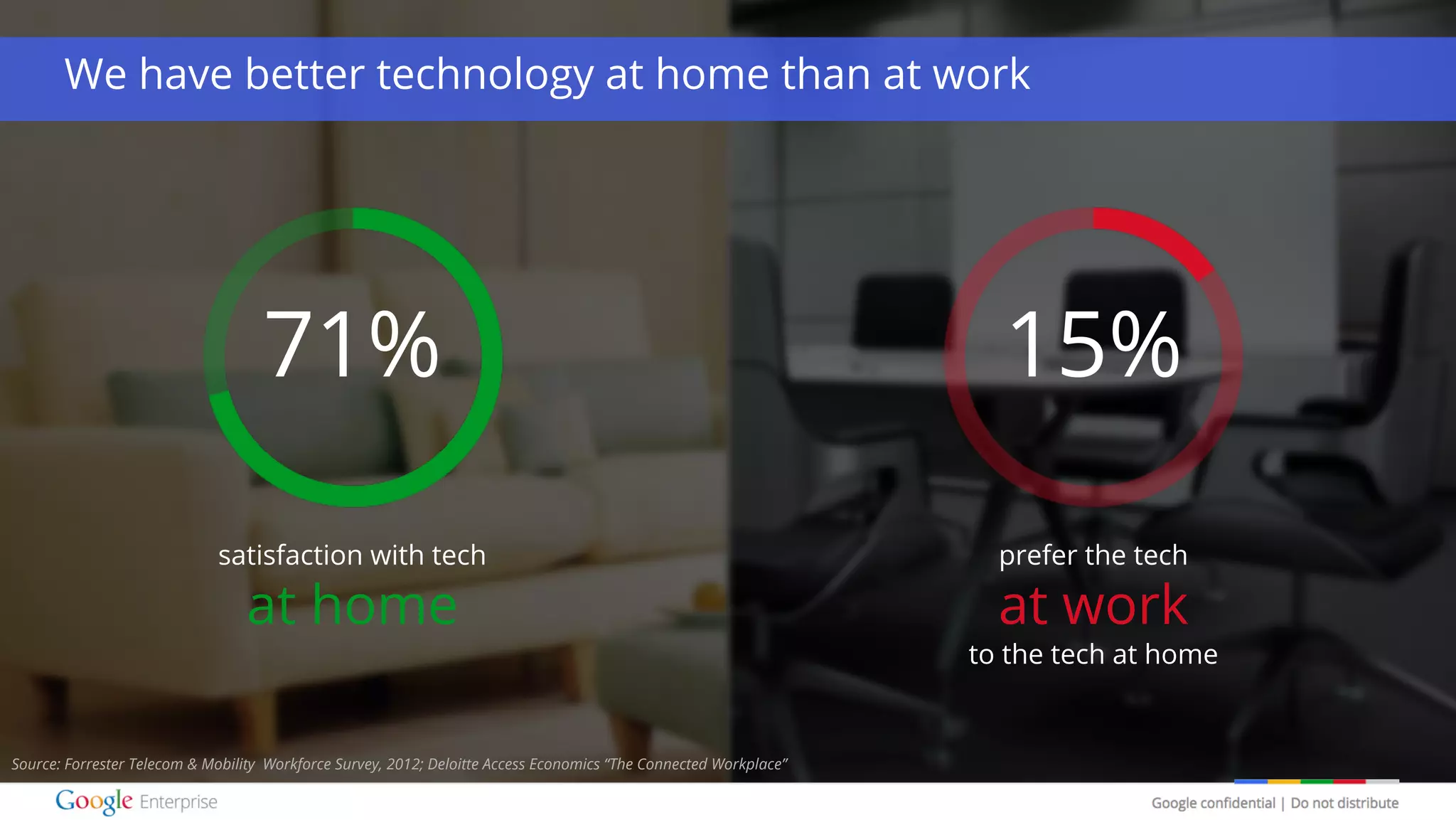 We have better technology at home than at work

71%

satisfaction with tech
at home

15%

prefer the tech
at work
to the tech at home

Source: Forrester Telecom & Mobility Workforce Survey, 2012; Deloitte Access Economics "The Connected Workplace"

Google Enterprise

Google confidential | Do not distribute